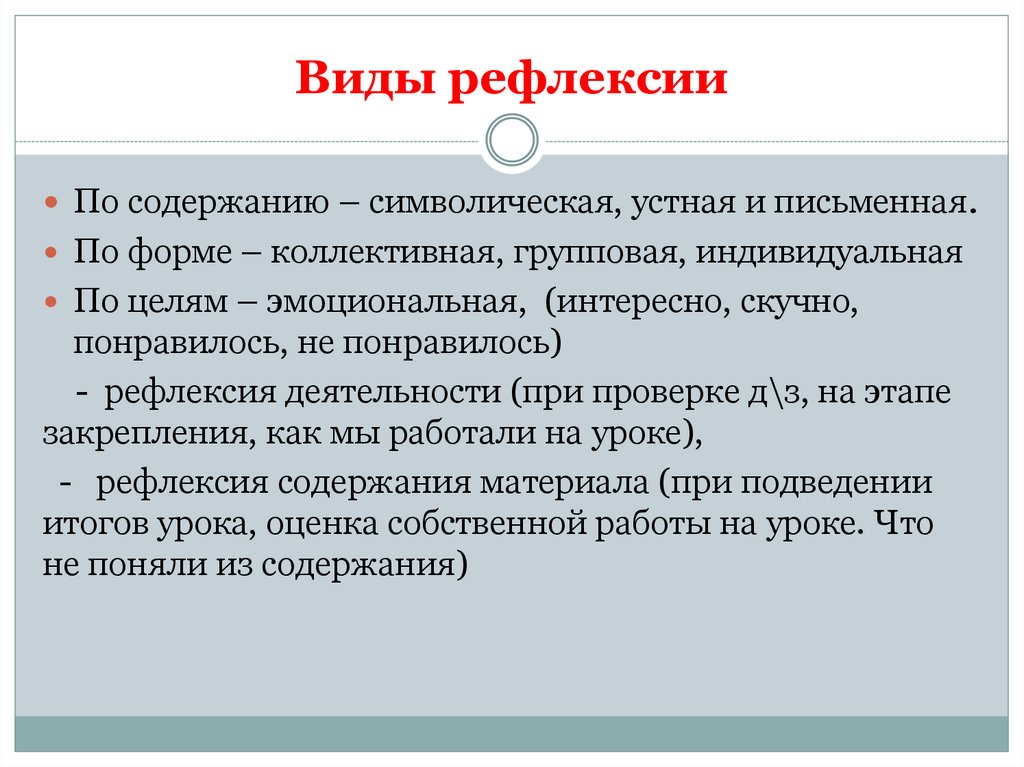 Виды рефлексии

По содержанию – символическая, устная и письменная.

По форме – коллективная, групповая, индивидуальная

По целям – эмоциональная, (интересно, скучно, понравилось, не понравилось)

- рефлексия деятельности (при проверке д\з, на этапе закрепления, как мы работали на уроке),

- рефлексия содержания материала (при подведении итогов урока, оценка собственной работы на уроке. Что не поняли из содержания)